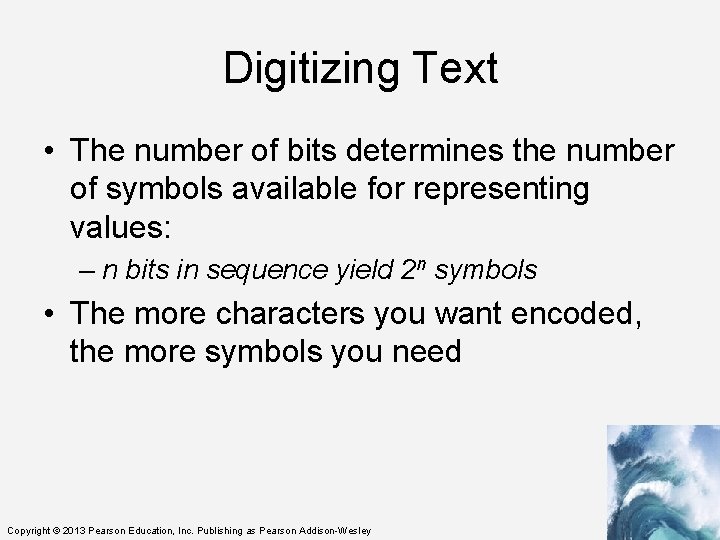 Digitizing Text

• The number of bits determines the number of symbols available for representing values:

– n bits in sequence yield $2^n$ symbols

• The more characters you want encoded, the more symbols you need

Copyright © 2013 Pearson Education, Inc. Publishing as Pearson Addison-Wesley